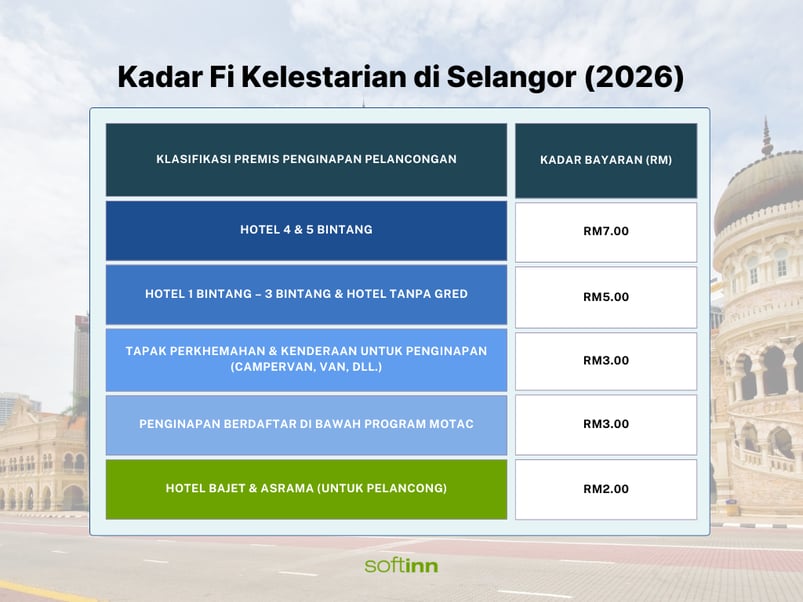 Kadar Fi Kelestarian di Selangor (2026)

| KLASIFIKASI PREMIS PENGINAPAN PELANCONGAN | KADAR BAYARAN (RM) |
|---|---|
| HOTEL 4 & 5 BINTANG | RM7.00 |
| HOTEL 1 BINTANG – 3 BINTANG & HOTEL TANPA GRED | RM5.00 |
| TAPAK PERKHEMAHAN & KENDERAAN UNTUK PENGINAPAN (CAMPERVAN, VAN, DLL.) | RM3.00 |
| PENGINAPAN BERDAFTAR DI BAWAH PROGRAM MOTAC | RM3.00 |
| HOTEL BAJET & ASRAMA (UNTUK PELANCONG) | RM2.00 |

softinn